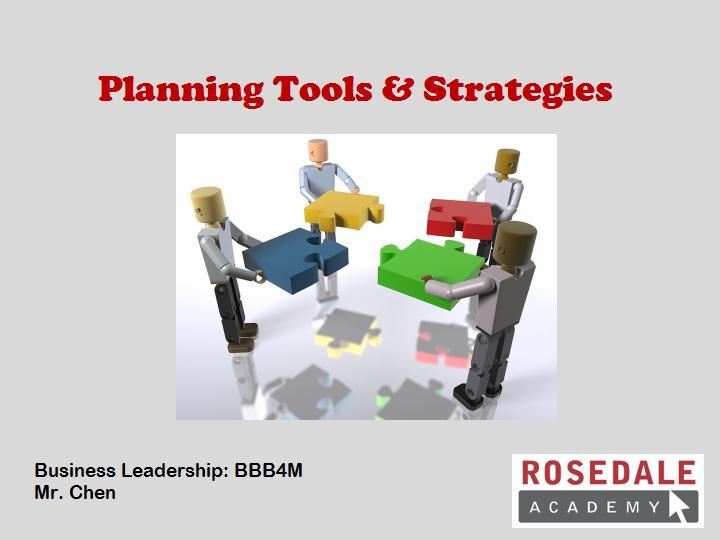 Planning Tools & Strategies

Business Leadership: BBB4M
Mr. Chen

ROSEDALE
ACADEMY